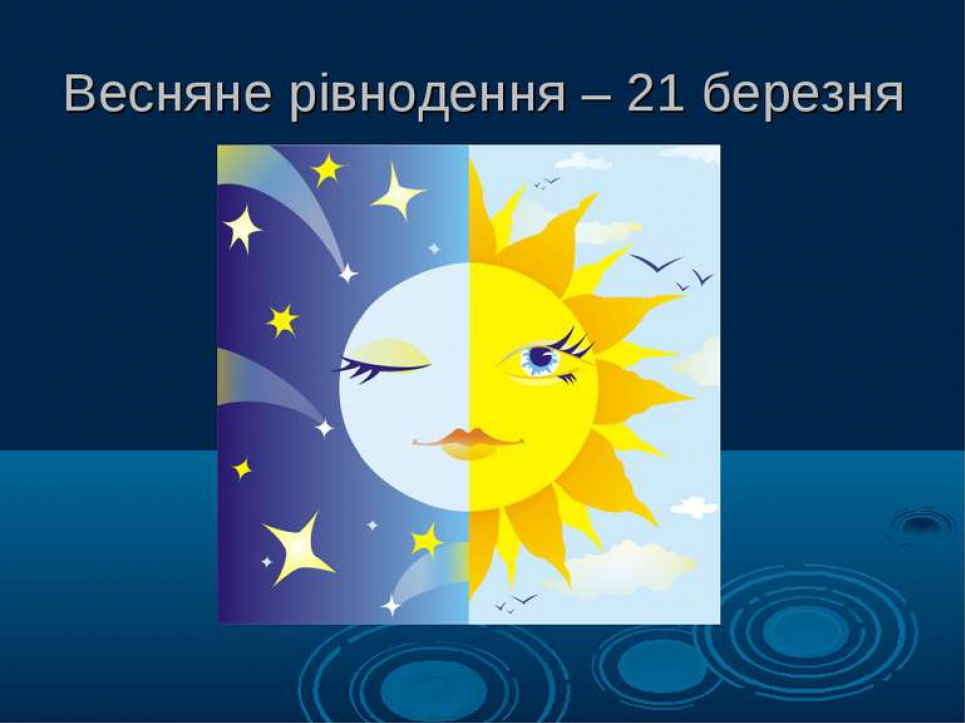 Весняне рівнодення – 21 березня